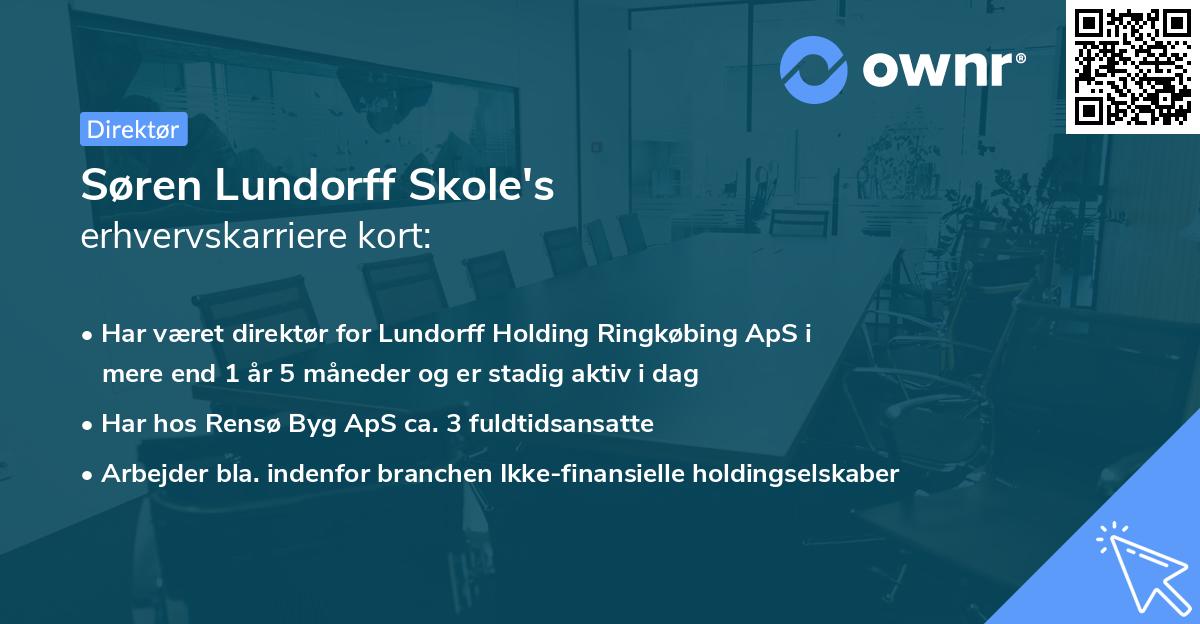 ownr®

Direktør

Søren Lundorff Skole's
erhvervskarriere kort:

• Har været direktør for Lundorff Holding Ringkøbing ApS i mere end 1 år 5 måneder og er stadig aktiv i dag
• Har hos Rensø Byg ApS ca. 3 fuldtidsansatte
• Arbejder bla. indenfor branchen Ikke-finansielle holdingselskaber